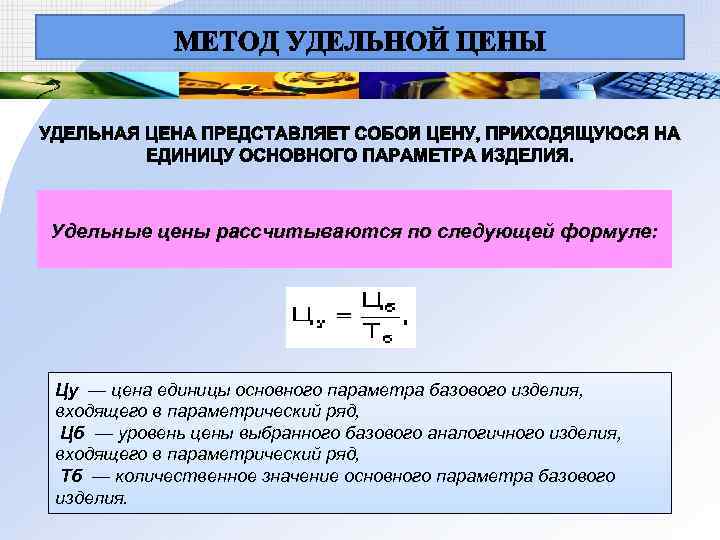 МЕТОД УДЕЛЬНОЙ ЦЕНЫ

УДЕЛЬНАЯ ЦЕНА ПРЕДСТАВЛЯЕТ СОБОЙ ЦЕНУ, ПРИХОДЯЩУЮСЯ НА ЕДИНИЦУ ОСНОВНОГО ПАРАМЕТРА ИЗДЕЛИЯ.

Удельные цены рассчитываются по следующей формуле:

$Ц_у = \frac{Ц_б}{Т_б},$

Цу — цена единицы основного параметра базового изделия, входящего в параметрический ряд,
Цб — уровень цены выбранного базового аналогичного изделия, входящего в параметрический ряд,
Тб — количественное значение основного параметра базового изделия.